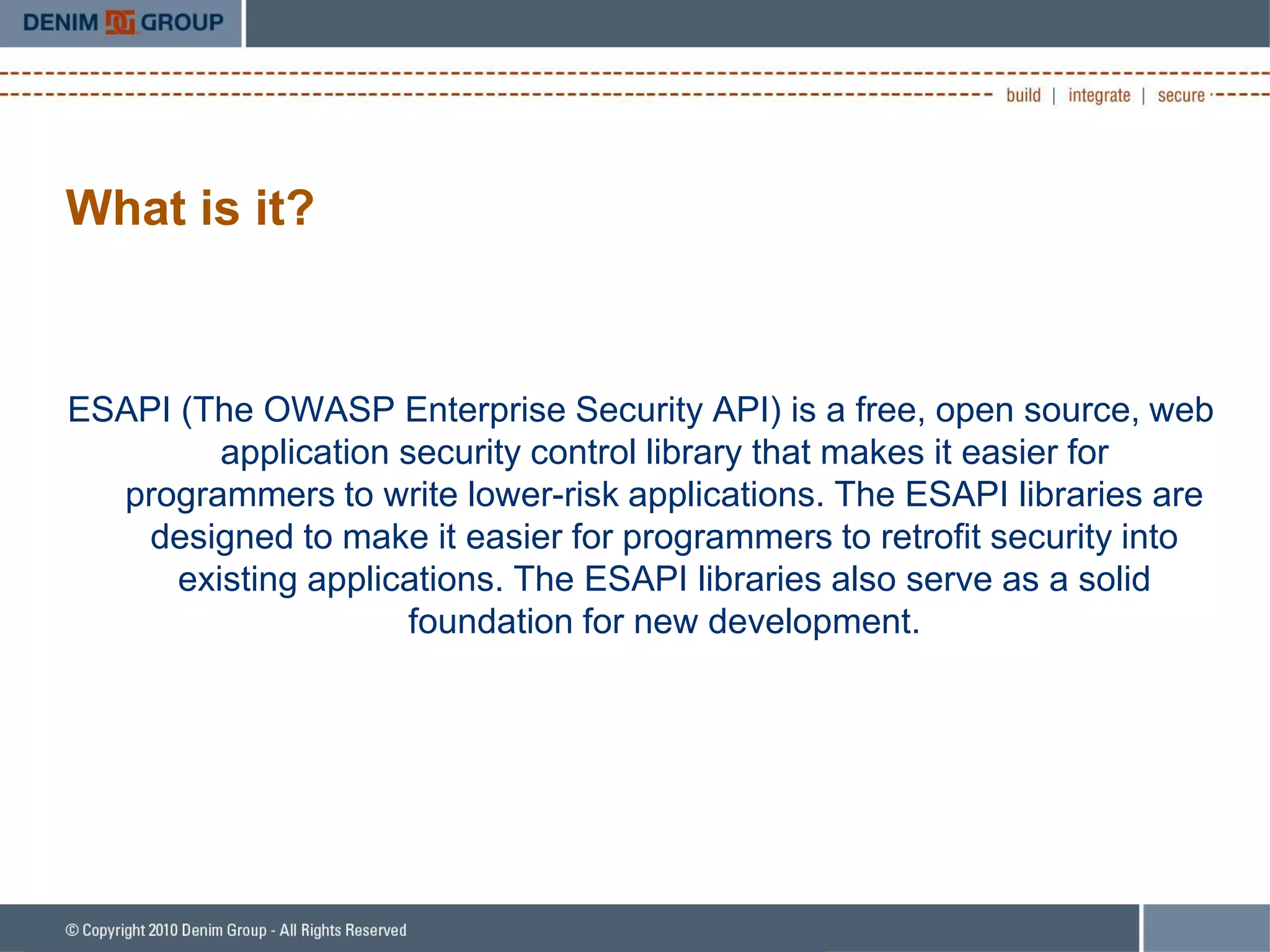 DENIM GROUP

build | integrate | secure

What is it?

ESAPI (The OWASP Enterprise Security API) is a free, open source, web application security control library that makes it easier for programmers to write lower-risk applications. The ESAPI libraries are designed to make it easier for programmers to retrofit security into existing applications. The ESAPI libraries also serve as a solid foundation for new development.

© Copyright 2010 Denim Group - All Rights Reserved